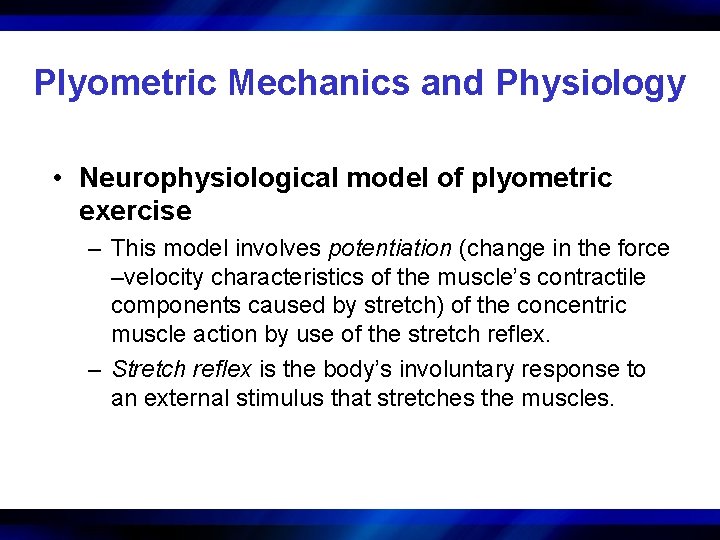 Plyometric Mechanics and Physiology

• Neurophysiological model of plyometric exercise

– This model involves potentiation (change in the force –velocity characteristics of the muscle's contractile components caused by stretch) of the concentric muscle action by use of the stretch reflex.

– Stretch reflex is the body's involuntary response to an external stimulus that stretches the muscles.